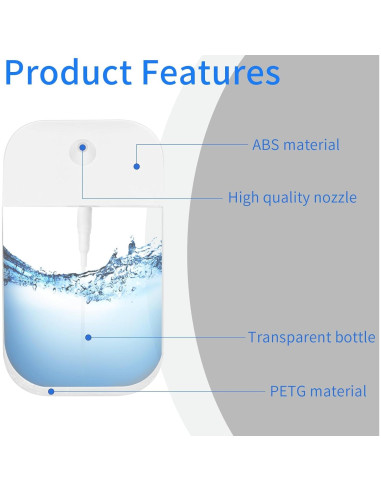 Product Features

ABS material

High quality nozzle

Transparent bottle

PETG material